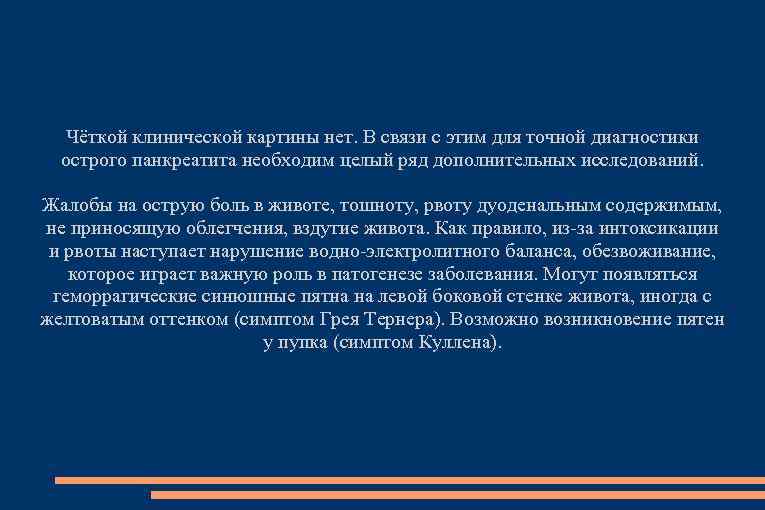 Чёткой клинической картины нет. В связи с этим для точной диагностики острого панкреатита необходим целый ряд дополнительных исследований.

Жалобы на острую боль в животе, тошноту, рвоту дуоденальным содержимым, не приносящую облегчения, вздутие живота. Как правило, из-за интоксикации и рвоты наступает нарушение водно-электролитного баланса, обезвоживание, которое играет важную роль в патогенезе заболевания. Могут появляться геморрагические синюшные пятна на левой боковой стенке живота, иногда с желтоватым оттенком (симптом Грея Тернера). Возможно возникновение пятен у пупка (симптом Куллена).